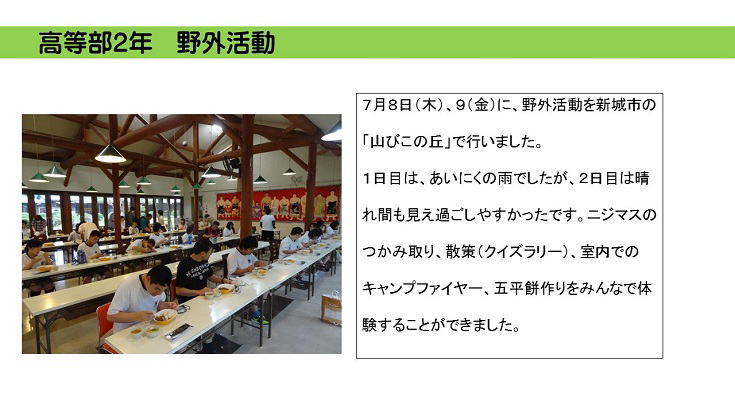 高等部2年　野外活動

7月8日（木）、9（金）に、野外活動を新城市の「山びこの丘」で行いました。
1日目は、あいにくの雨でしたが、2日目は晴れ間も見え過ごしやすかったです。ニジマスのつかみ取り、散策（クイズラリー）、室内でのキャンプファイヤー、五平餅作りをみんなで体験することができました。